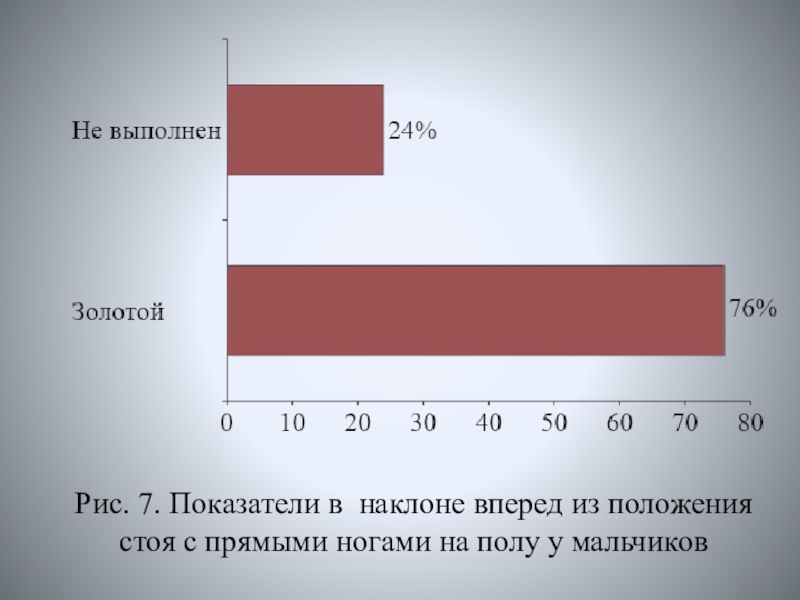 Не выполнен

24%

Золотой

76%

0 10 20 30 40 50 60 70 80

Рис. 7. Показатели в наклоне вперед из положения стоя с прямыми ногами на полу у мальчиков